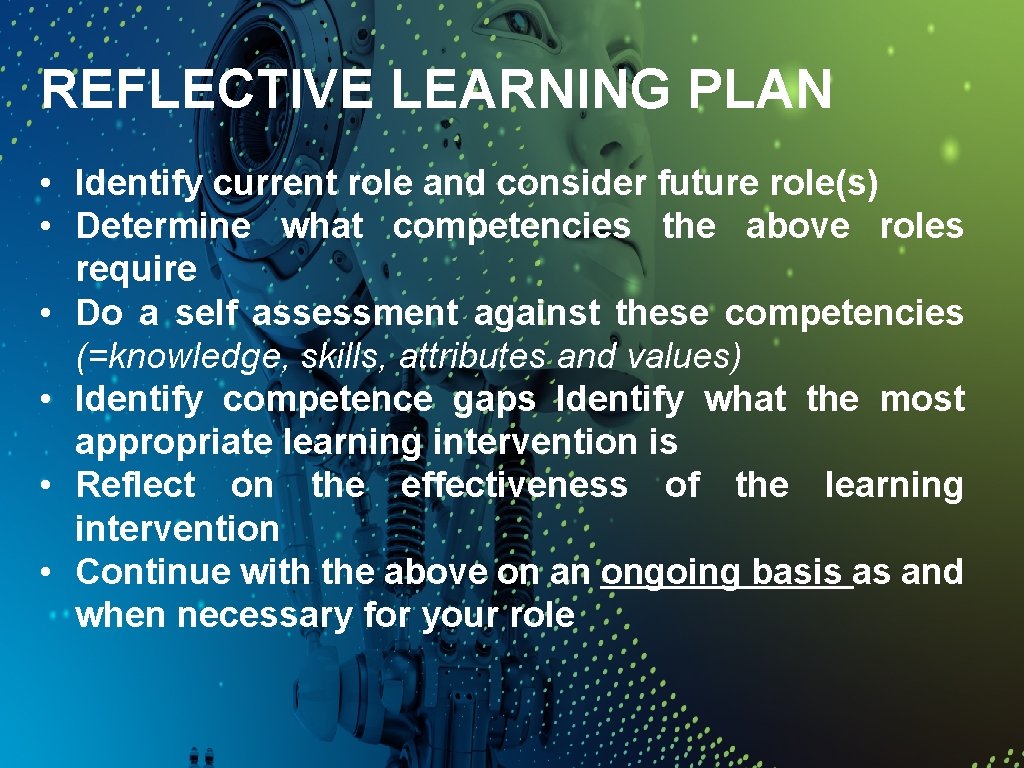 REFLECTIVE LEARNING PLAN

• Identify current role and consider future role(s)
• Determine what competencies the above roles require
• Do a self assessment against these competencies (=knowledge, skills, attributes and values)
• Identify competence gaps Identify what the most appropriate learning intervention is
• Reflect on the effectiveness of the learning intervention
• Continue with the above on an ongoing basis as and when necessary for your role